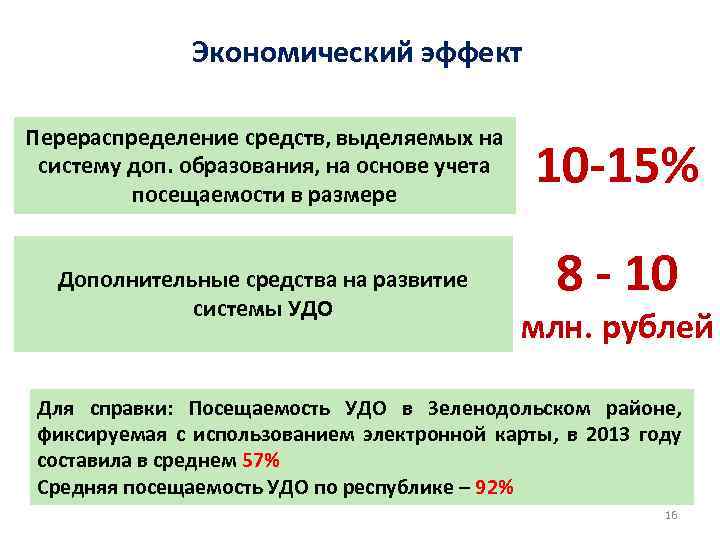 Экономический эффект

Перераспределение средств, выделяемых на систему доп. образования, на основе учета посещаемости в размере

10-15%

Дополнительные средства на развитие системы УДО

8 - 10 млн. рублей

Для справки: Посещаемость УДО в Зеленодольском районе, фиксируемая с использованием электронной карты, в 2013 году составила в среднем 57%
Средняя посещаемость УДО по республике – 92%

16